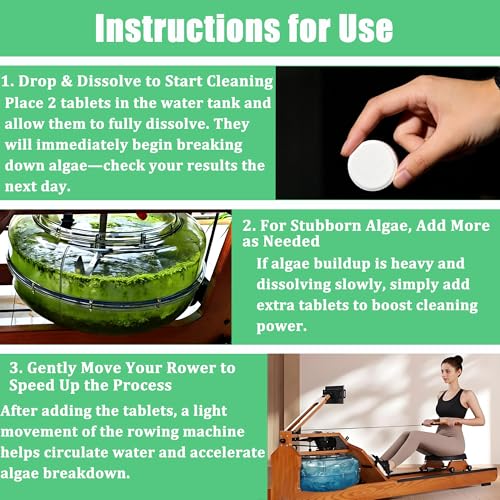 Instructions for Use

1. Drop & Dissolve to Start Cleaning
Place 2 tablets in the water tank and allow them to fully dissolve. They will immediately begin breaking down algae—check your results the next day.

2. For Stubborn Algae, Add More as Needed
If algae buildup is heavy and dissolving slowly, simply add extra tablets to boost cleaning power.

3. Gently Move Your Rower to Speed Up the Process
After adding the tablets, a light movement of the rowing machine helps circulate water and accelerate algae breakdown.